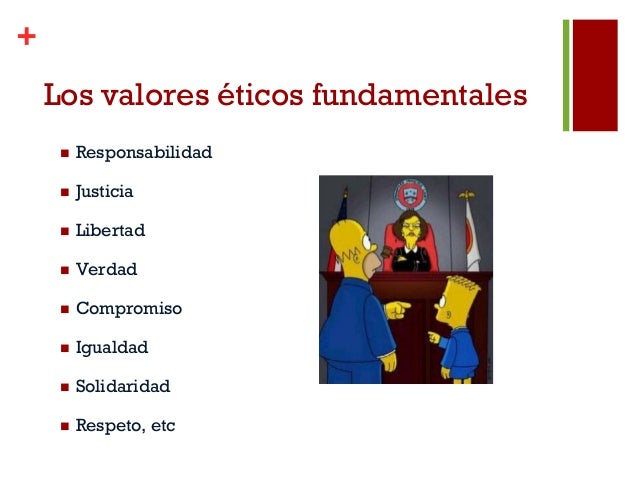 +

Los valores éticos fundamentales

- Responsabilidad
- Justicia
- Libertad
- Verdad
- Compromiso
- Igualdad
- Solidaridad
- Respeto, etc